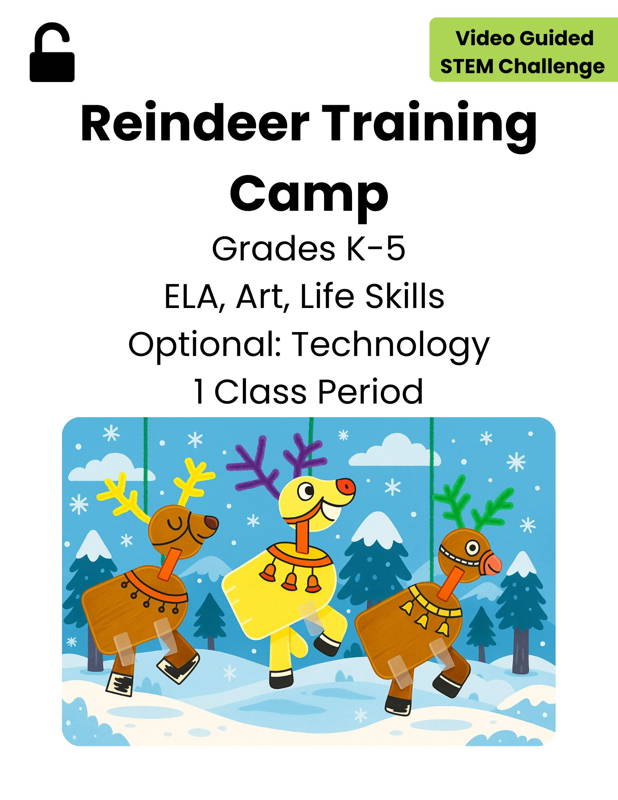 Video Guided STEM Challenge

Reindeer Training Camp

Grades K-5
ELA, Art, Life Skills
Optional: Technology
1 Class Period